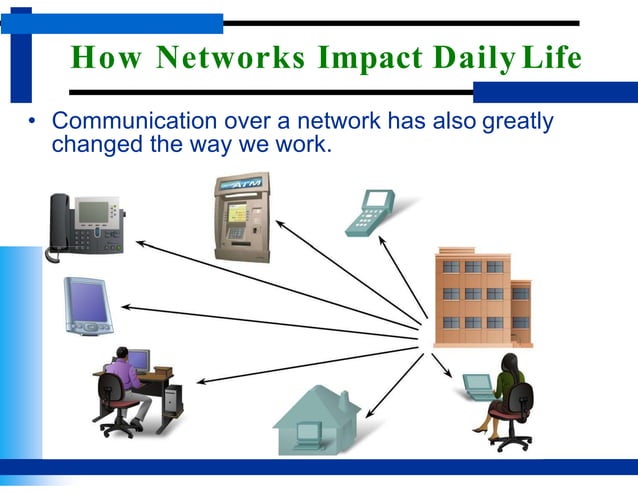 How Networks Impact Daily Life

• Communication over a network has also greatly changed the way we work.

ATM